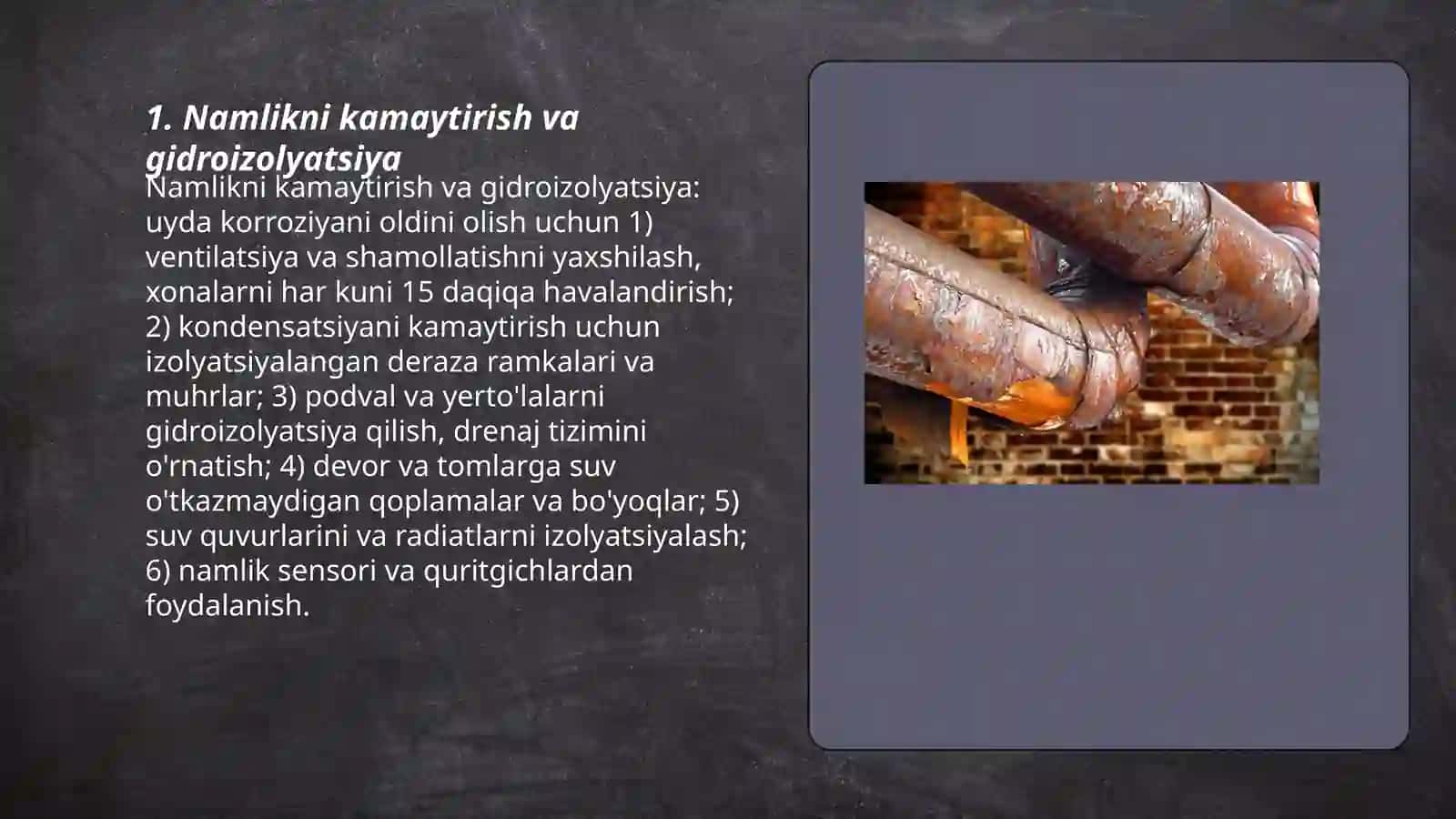 1. Namlikni kamaytirish va gidroizolyatsiya

Namlikni kamaytirish va gidroizolyatsiya: uyda korroziyani oldini olish uchun 1) ventilatsiya va shamollatishni yaxshilash, xonalarni har kuni 15 daqiqa havalandirish; 2) kondensatsiyani kamaytirish uchun izolyatsiyalangan deraza ramkalari va muhrlar; 3) podval va yerto'lalarni gidroizolyatsiya qilish, drenaj tizimini o'rnatish; 4) devor va tomlarga suv o'tkazmaydigan qoplamalar va bo'yoqlar; 5) suv quvurlarini va radiatlarni izolyatsiyalash; 6) namlik sensori va quritgichlardan foydalanish.